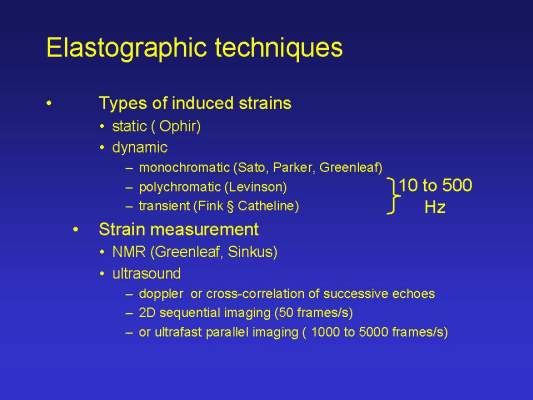 Elastographic techniques

• Types of induced strains
• static ( Ophir)
• dynamic
– monochromatic (Sato, Parker, Greenleaf)
– polychromatic (Levinson)
– transient (Fink § Catheline)

10 to 500 Hz

• Strain measurement
• NMR (Greenleaf, Sinkus)
• ultrasound
– doppler or cross-correlation of successive echoes
– 2D sequential imaging (50 frames/s)
– or ultrafast parallel imaging ( 1000 to 5000 frames/s)